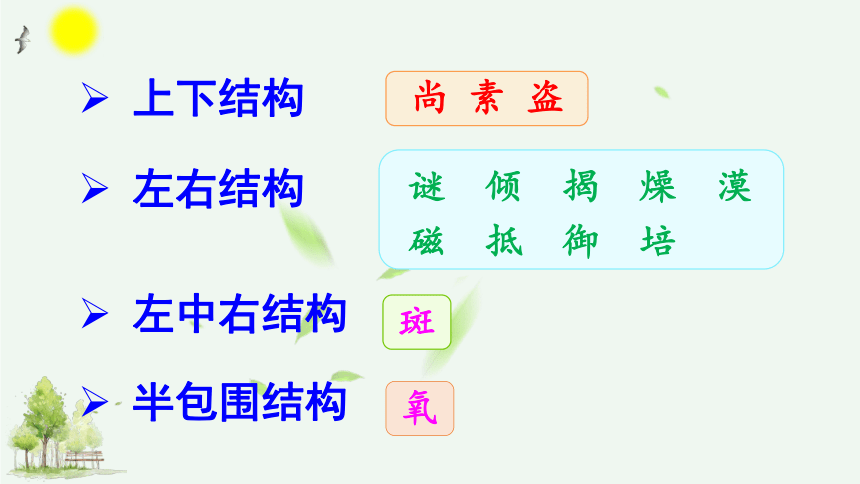 ➢ 上下结构

尚 素 盗

➢ 左右结构

谜 倾 揭 燥 漠
磁 抵 御 培

➢ 左中右结构

斑

➢ 半包围结构

氧